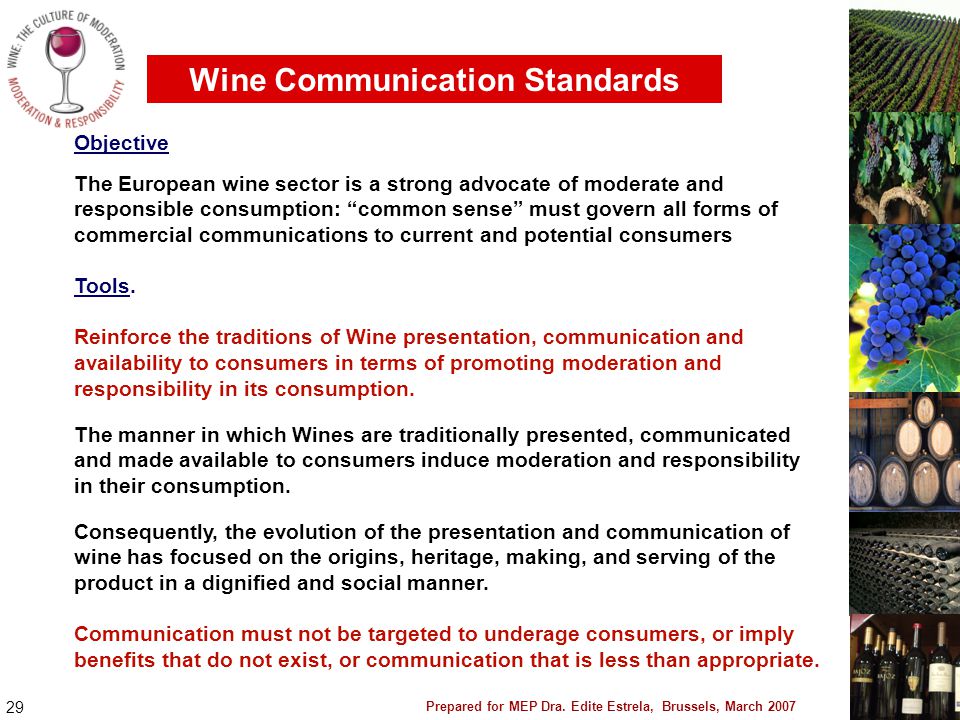 WINE: THE CULTURE OF MODERATION
MODERATION & RESPONSIBILITY

Wine Communication Standards

Objective

The European wine sector is a strong advocate of moderate and responsible consumption: “common sense” must govern all forms of commercial communications to current and potential consumers

Tools.

Reinforce the traditions of Wine presentation, communication and availability to consumers in terms of promoting moderation and responsibility in its consumption.

The manner in which Wines are traditionally presented, communicated and made available to consumers induce moderation and responsibility in their consumption.

Consequently, the evolution of the presentation and communication of wine has focused on the origins, heritage, making, and serving of the product in a dignified and social manner.

Communication must not be targeted to underage consumers, or imply benefits that do not exist, or communication that is less than appropriate.

29

Prepared for MEP Dra. Edite Estrela, Brussels, March 2007